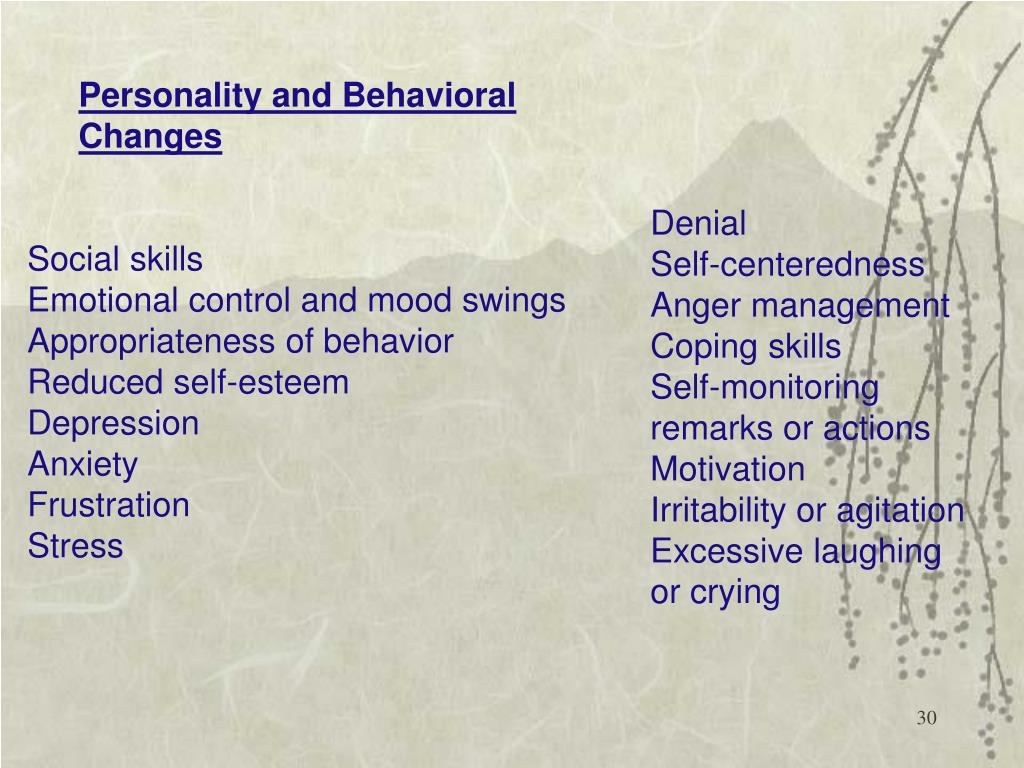 Personality and Behavioral Changes

Social skills
Emotional control and mood swings
Appropriateness of behavior
Reduced self-esteem
Depression
Anxiety
Frustration
Stress

Denial
Self-centeredness
Anger management
Coping skills
Self-monitoring remarks or actions
Motivation
Irritability or agitation
Excessive laughing or crying

30